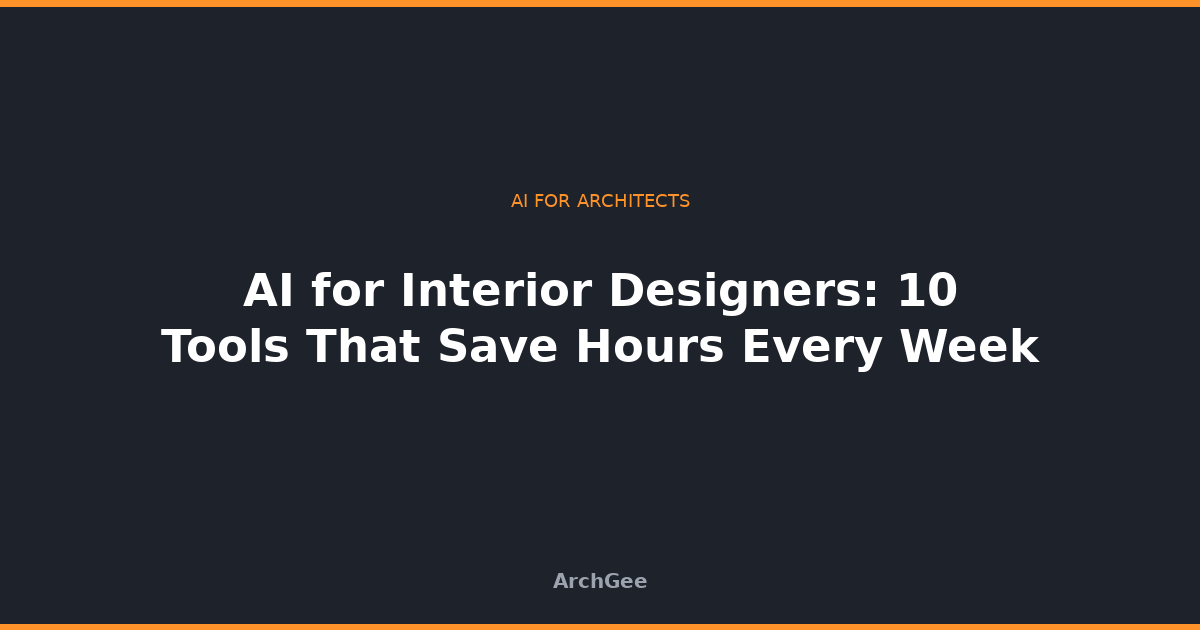 AI FOR ARCHITECTS

AI for Interior Designers: 10 Tools That Save Hours Every Week

ArchGee